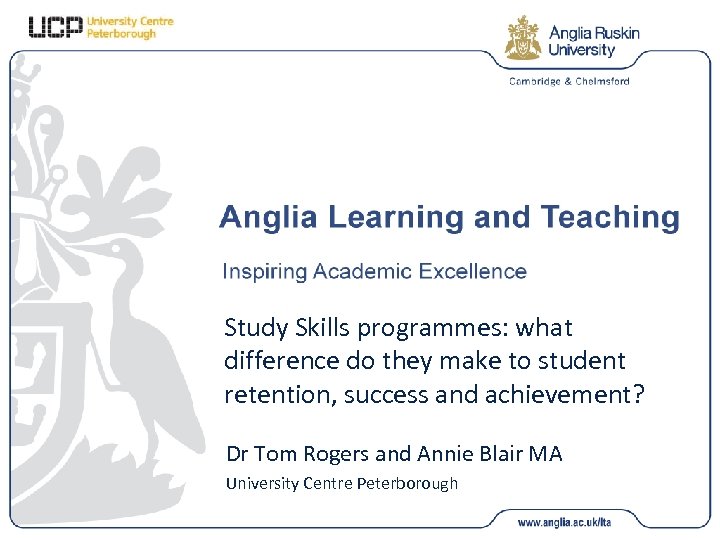 UCP University Centre Peterborough

Anglia Ruskin University

Cambridge & Chelmsford

Anglia Learning and Teaching

Inspiring Academic Excellence

Study Skills programmes: what difference do they make to student retention, success and achievement?

Dr Tom Rogers and Annie Blair MA

University Centre Peterborough

www.anglia.ac.uk/lta